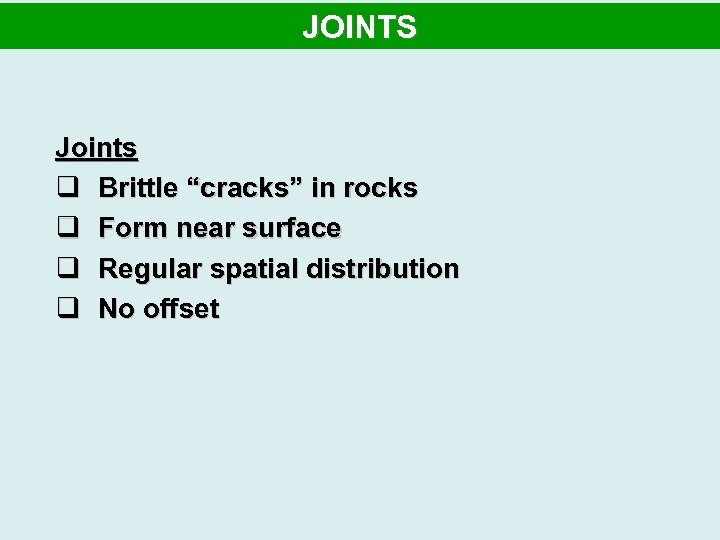 JOINTS

Joints
❑ Brittle “cracks” in rocks
❑ Form near surface
❑ Regular spatial distribution
❑ No offset